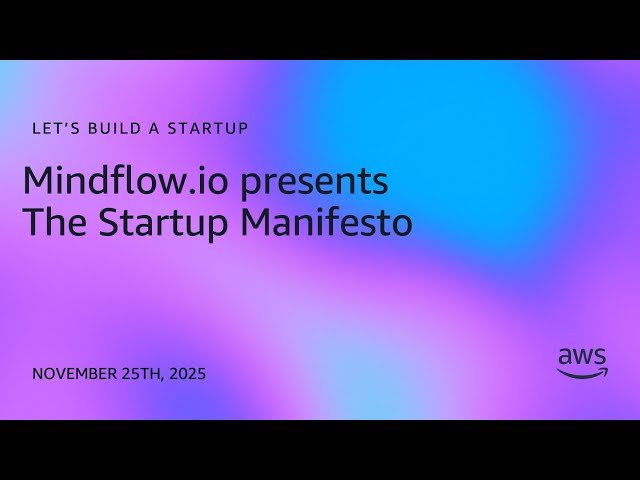 LET'S BUILD A STARTUP

Mindflow.io presents
The Startup Manifesto

NOVEMBER 25TH, 2025

aws